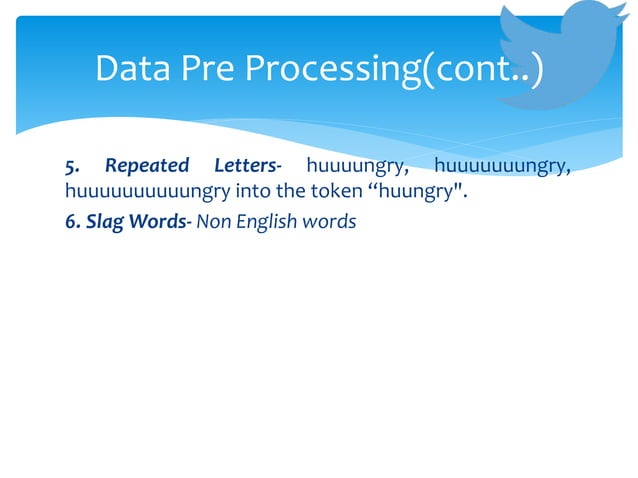 Data Pre Processing(cont..)

5. Repeated Letters- huuuungry, huuuuuuungry, huuuuuuuuuungry into the token “huungry".

6. Slag Words- Non English words